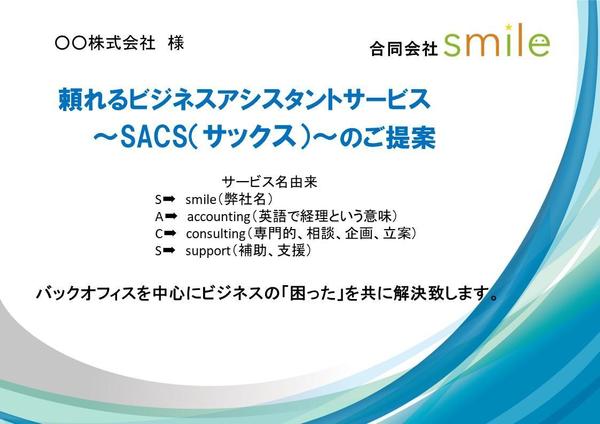 〇〇株式会社　様

合同会社 smile

頼れるビジネスアシスタントサービス
～SACS(サックス)～のご提案

サービス名由来
S➡ smile（弊社名）
A➡ accounting（英語で経理という意味）
C➡ consulting（専門的、相談、企画、立案）
S➡ support（補助、支援）

バックオフィスを中心にビジネスの「困った」を共に解決致します。